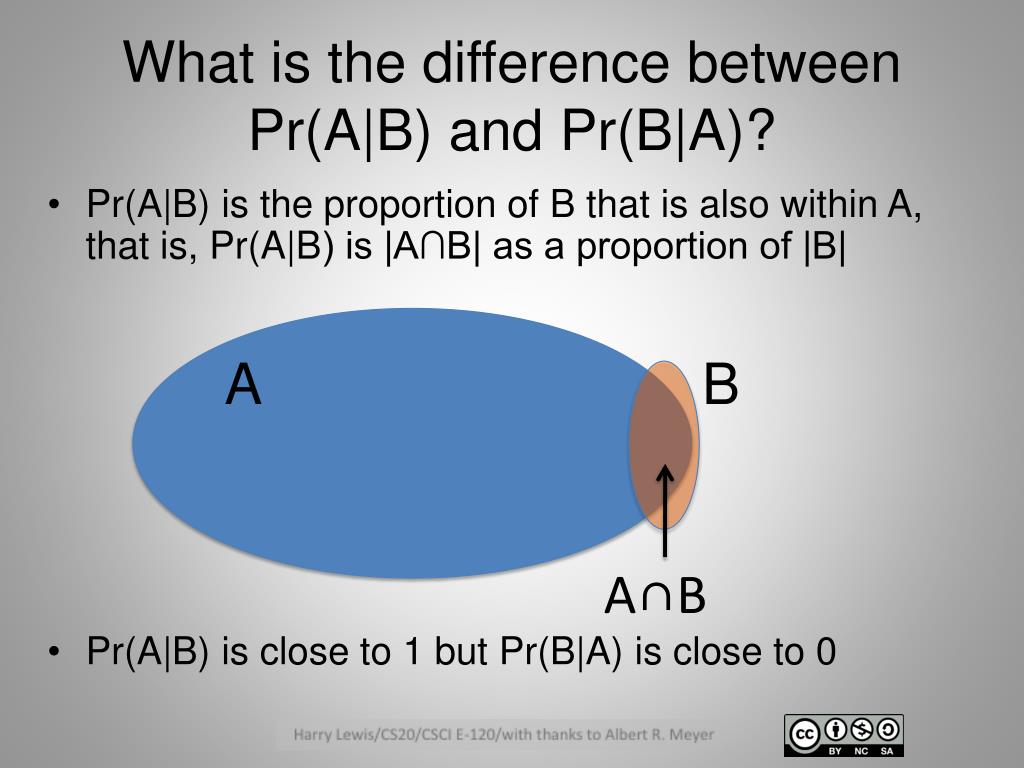 What is the difference between Pr(A|B) and Pr(B|A)?

• Pr(A|B) is the proportion of B that is also within A, that is, Pr(A|B) is |A∩B| as a proportion of |B|

A

B

A∩B

• Pr(A|B) is close to 1 but Pr(B|A) is close to 0

Harry Lewis/CS20/CSCI E-120/with thanks to Albert R. Meyer

cc BY NC SA